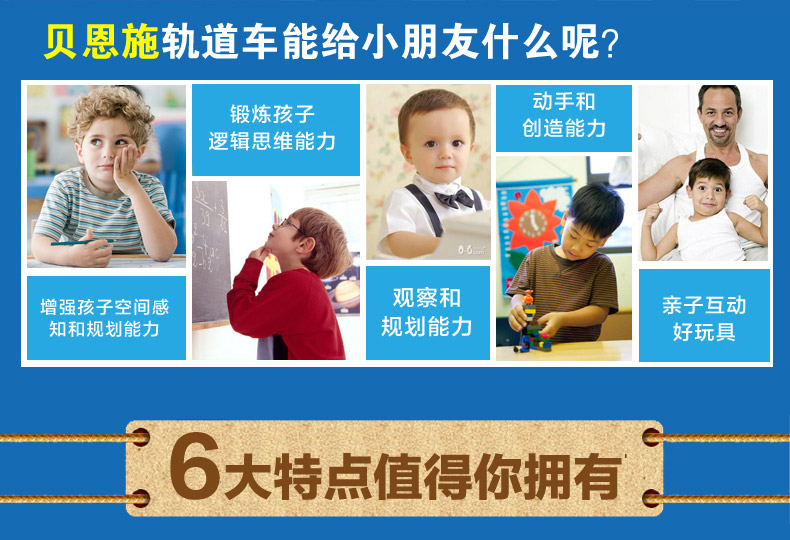 贝恩施轨道车能给小朋友什么呢？

锻炼孩子逻辑思维能力

动手和创造能力

增强孩子空间感知和规划能力

观察和规划能力

亲子互动好玩具

6大特点值得你拥有